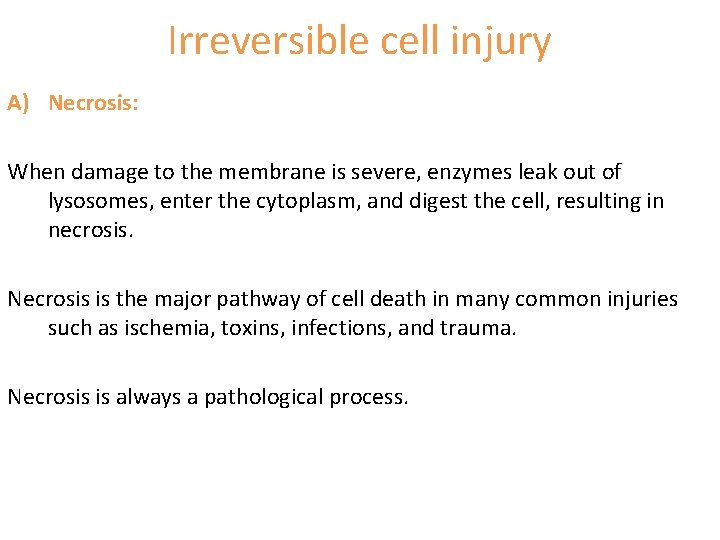 Irreversible cell injury

A) Necrosis:

When damage to the membrane is severe, enzymes leak out of lysosomes, enter the cytoplasm, and digest the cell, resulting in necrosis.

Necrosis is the major pathway of cell death in many common injuries such as ischemia, toxins, infections, and trauma.

Necrosis is always a pathological process.